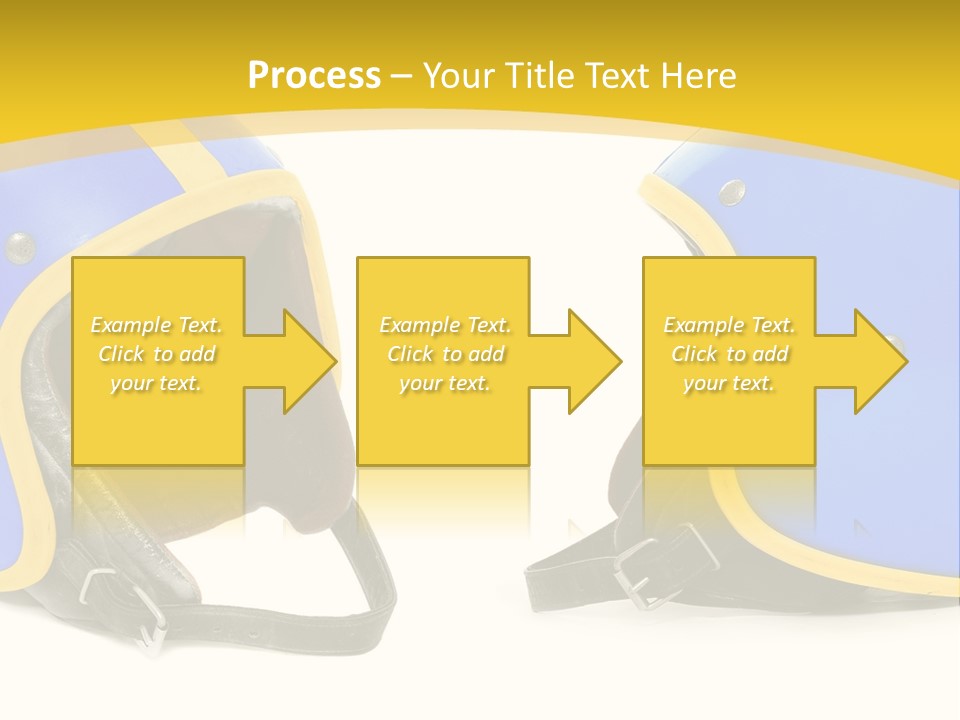 Process – Your Title Text Here

Example Text. Click to add your text.

Example Text. Click to add your text.

Example Text. Click to add your text.